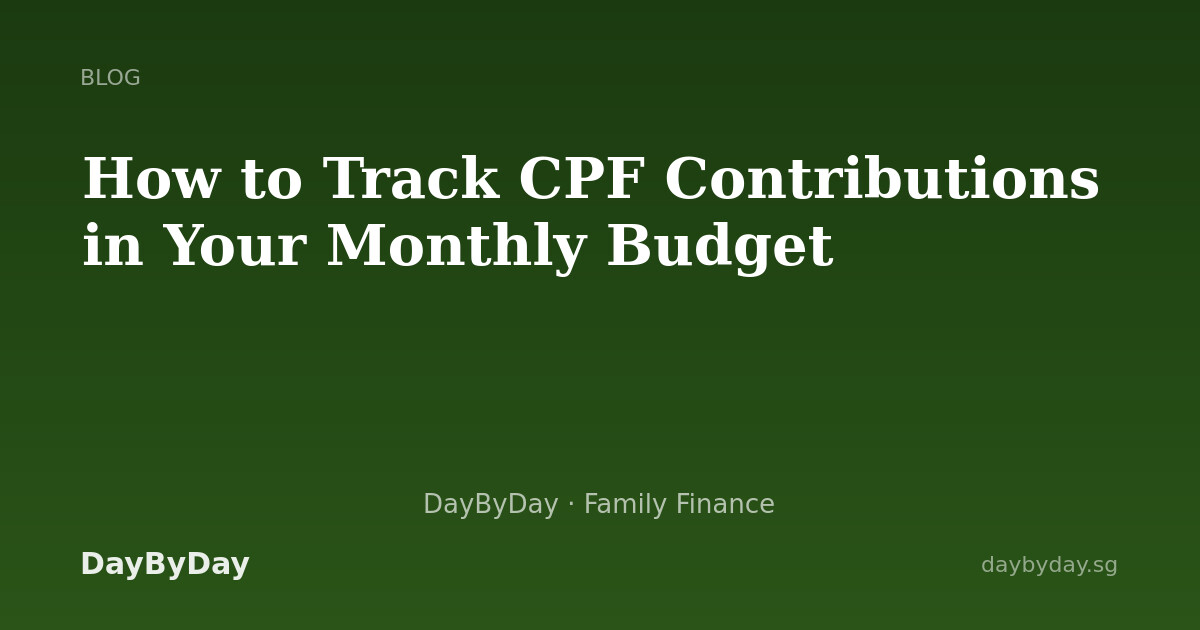 BLOG

How to Track CPF Contributions in Your Monthly Budget

DayByDay · Family Finance

DayByDay

daybyday.sg